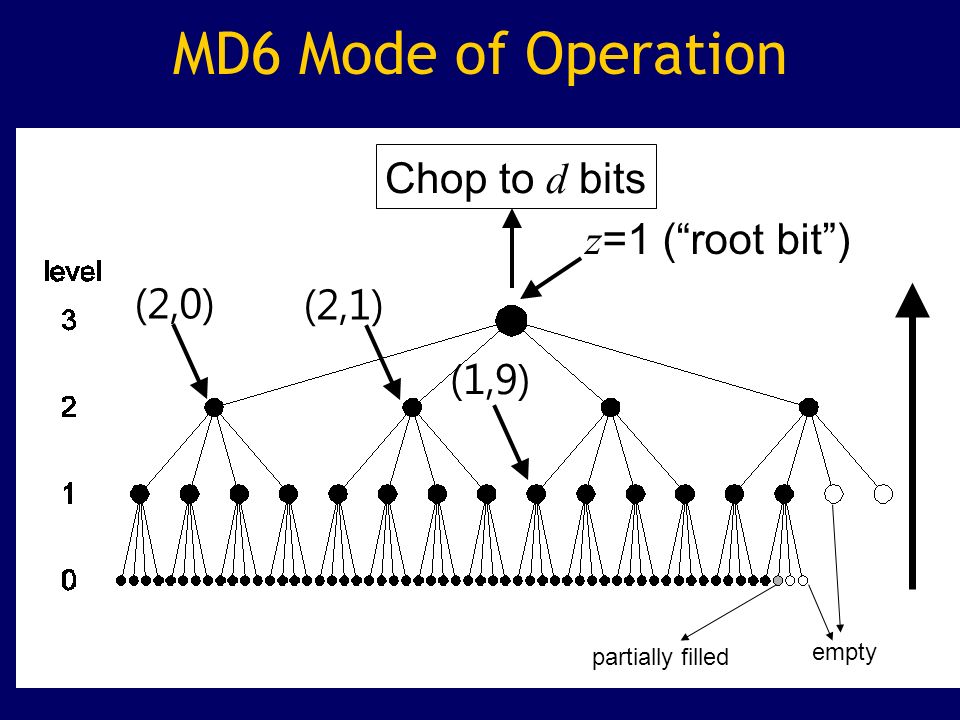 MD6 Mode of Operation

Chop to $d$ bits

$z$=1 (“root bit”)

level

3

2

1

0

(2,0)

(2,1)

(1,9)

partially filled

empty